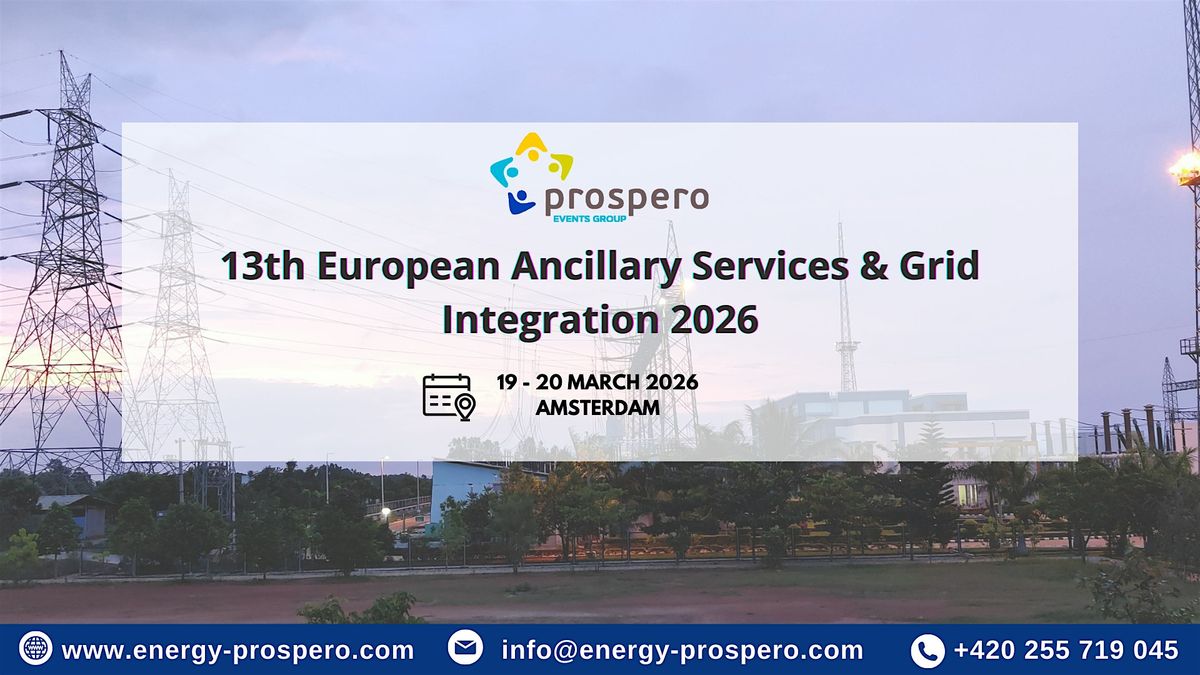 prospero
EVENTS GROUP

13th European Ancillary Services & Grid Integration 2026

19 - 20 MARCH 2026
AMSTERDAM

www.energy-prospero.com
info@energy-prospero.com
+420 255 719 045